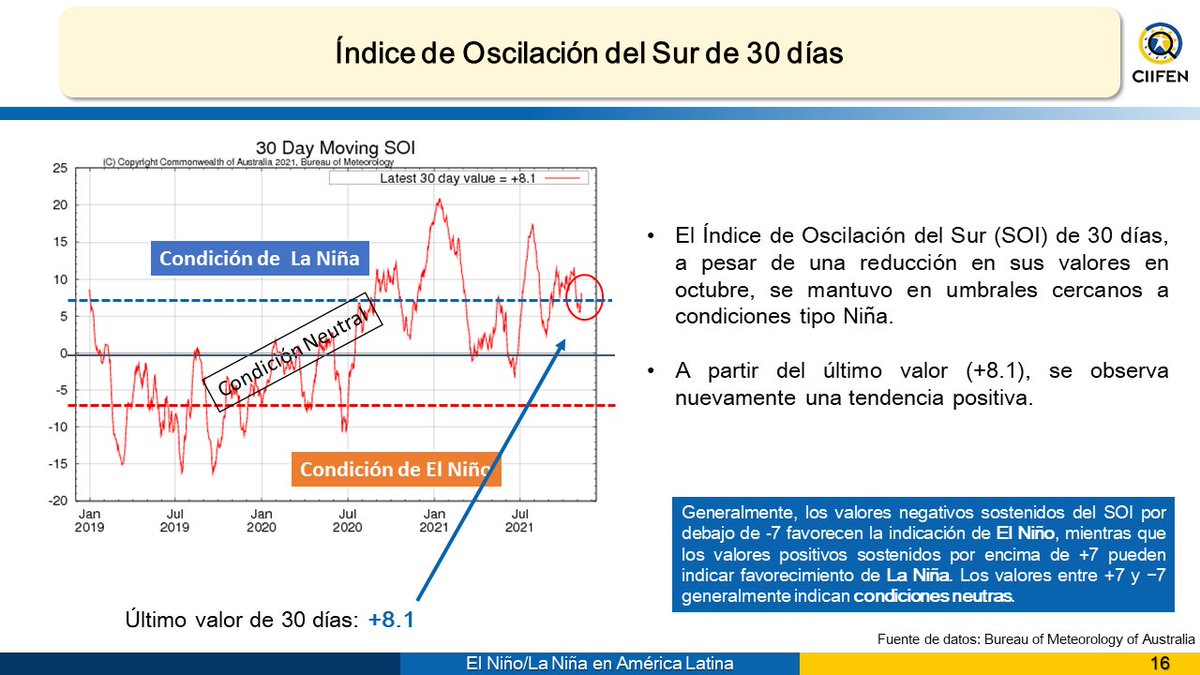 Índice de Oscilación del Sur de 30 días

CIIFEN

30 Day Moving SOI
(C) Copyright Commonwealth of Australia 2021, Bureau of Meteorology

Latest 30 day value = +8.1

25
20
15
10
5
0
-5
-10
-15
-20

Condición de La Niña

Condición Neutral

Condición de El Niño

Jan 2019
Jul 2019
Jan 2020
Jul 2020
Jan 2021
Jul 2021

Último valor de 30 días: +8.1

• El Índice de Oscilación del Sur (SOI) de 30 días, a pesar de una reducción en sus valores en octubre, se mantuvo en umbrales cercanos a condiciones tipo Niña.

• A partir del último valor (+8.1), se observa nuevamente una tendencia positiva.

Generalmente, los valores negativos sostenidos del SOI por debajo de -7 favorecen la indicación de El Niño, mientras que los valores positivos sostenidos por encima de +7 pueden indicar favorecimiento de La Niña. Los valores entre +7 y −7 generalmente indican condiciones neutras.

Fuente de datos: Bureau of Meteorology of Australia

El Niño/La Niña en América Latina

16